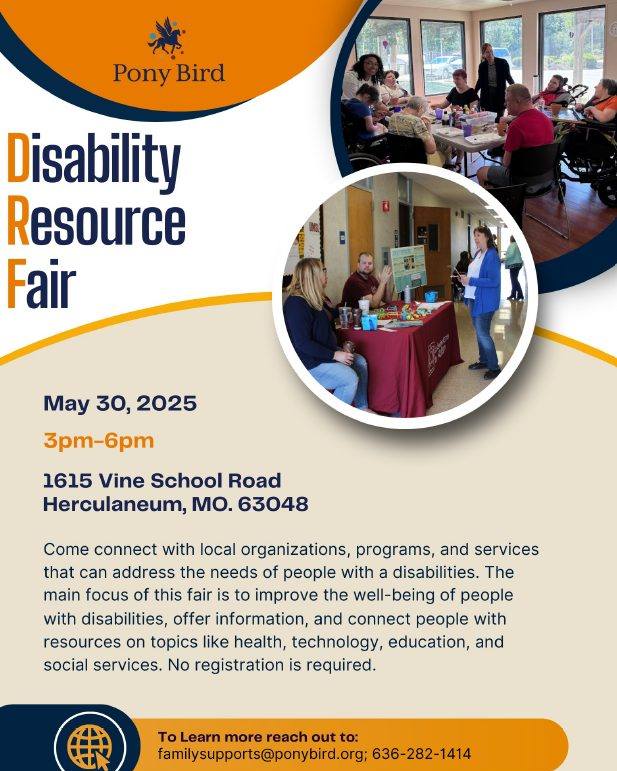 Pony Bird

Disability
Resource
Fair

May 30, 2025

3pm-6pm

1615 Vine School Road
Herculaneum, MO. 63048

Come connect with local organizations, programs, and services that can address the needs of people with a disabilities. The main focus of this fair is to improve the well-being of people with disabilities, offer information, and connect people with resources on topics like health, technology, education, and social services. No registration is required.

To Learn more reach out to:
familysupports@ponybird.org; 636-282-1414